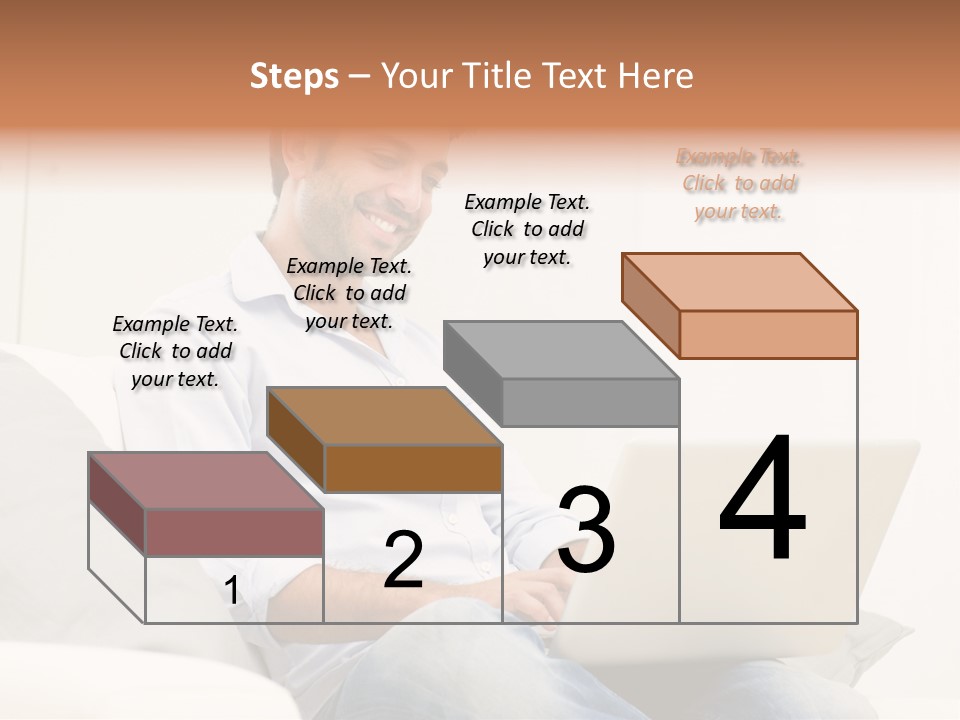 Steps – Your Title Text Here

Example Text. Click to add your text.

Example Text. Click to add your text.

Example Text. Click to add your text.

Example Text. Click to add your text.

1

2

3

4